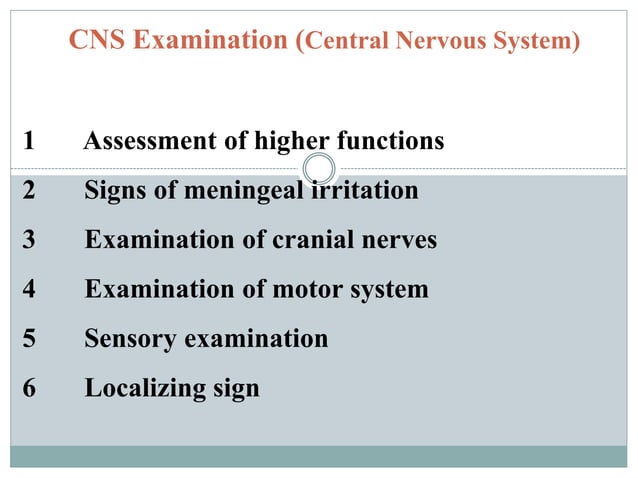 CNS Examination (Central Nervous System)

1 Assessment of higher functions
2 Signs of meningeal irritation
3 Examination of cranial nerves
4 Examination of motor system
5 Sensory examination
6 Localizing sign